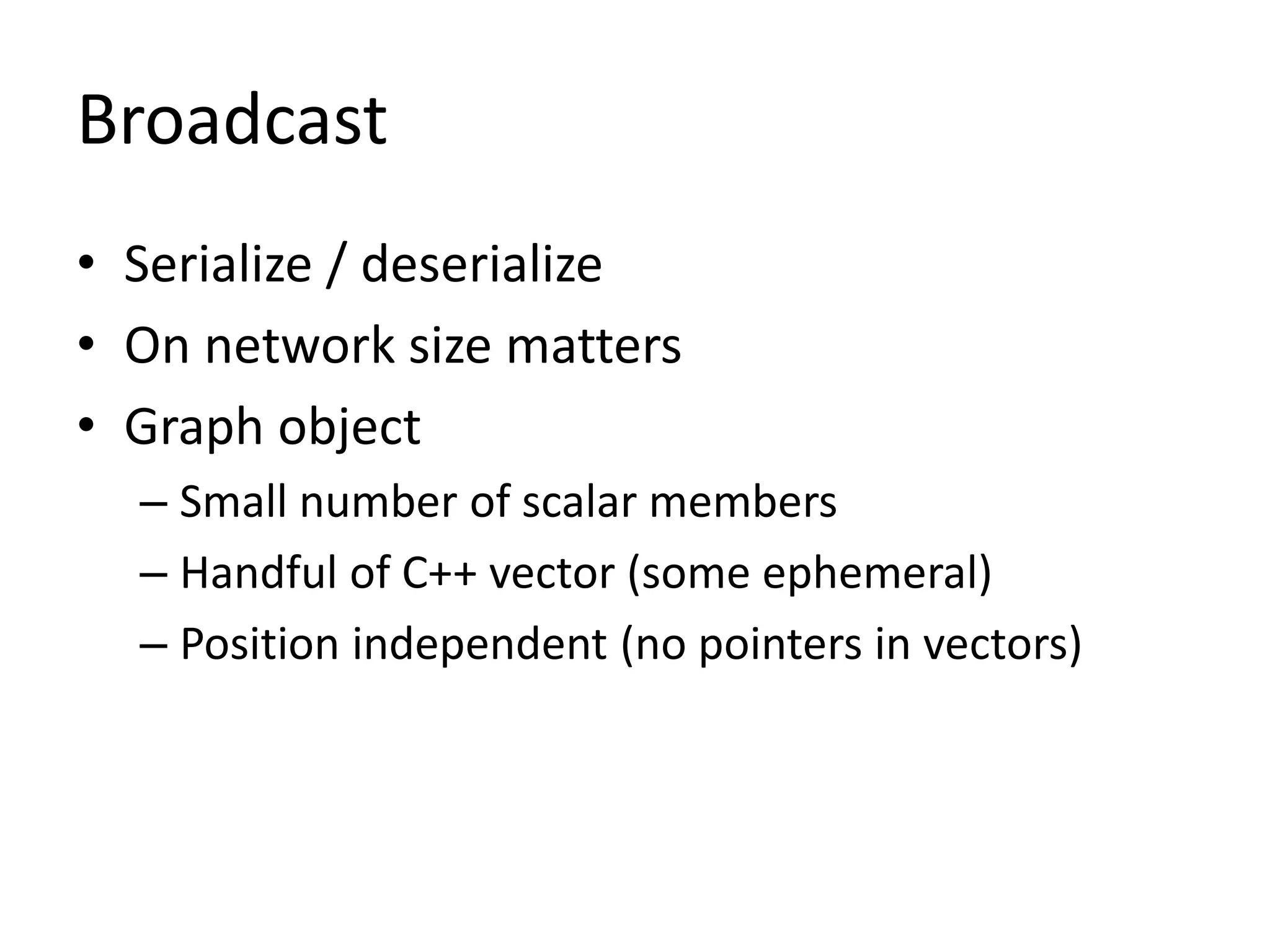 Broadcast

• Serialize / deserialize
• On network size matters
• Graph object
  – Small number of scalar members
  – Handful of C++ vector (some ephemeral)
  – Position independent (no pointers in vectors)